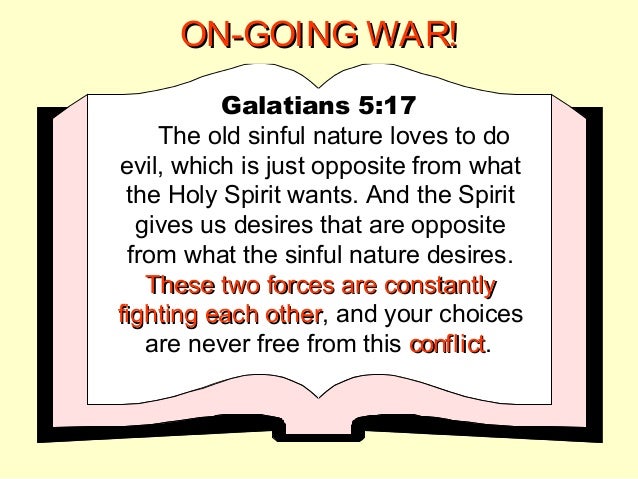 ON-GOING WAR!

Galatians 5:17

The old sinful nature loves to do evil, which is just opposite from what the Holy Spirit wants. And the Spirit gives us desires that are opposite from what the sinful nature desires. These two forces are constantly fighting each other, and your choices are never free from this conflict.